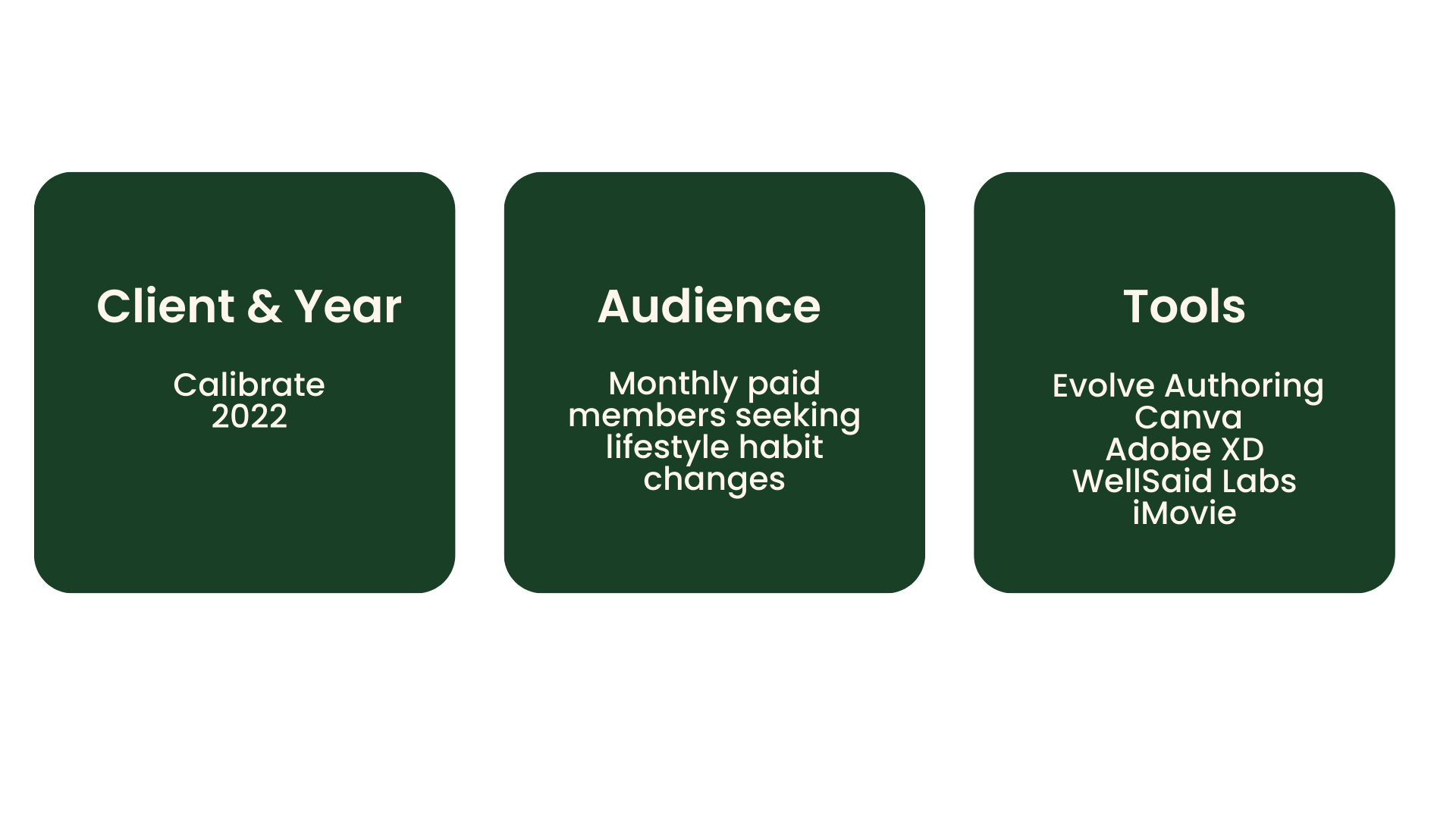 Client & Year

Calibrate
2022

Audience

Monthly paid members seeking lifestyle habit changes

Tools

Evolve Authoring
Canva
Adobe XD
WellSaid Labs
iMovie